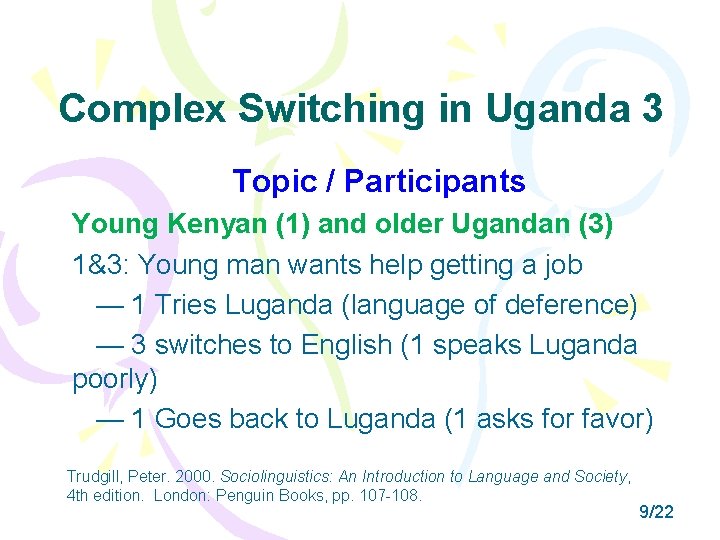 Complex Switching in Uganda 3

Topic / Participants

Young Kenyan (1) and older Ugandan (3)

1&3: Young man wants help getting a job

— 1 Tries Luganda (language of deference)

— 3 switches to English (1 speaks Luganda poorly)

— 1 Goes back to Luganda (1 asks for favor)

Trudgill, Peter. 2000. Sociolinguistics: An Introduction to Language and Society, 4th edition. London: Penguin Books, pp. 107-108.

9/22